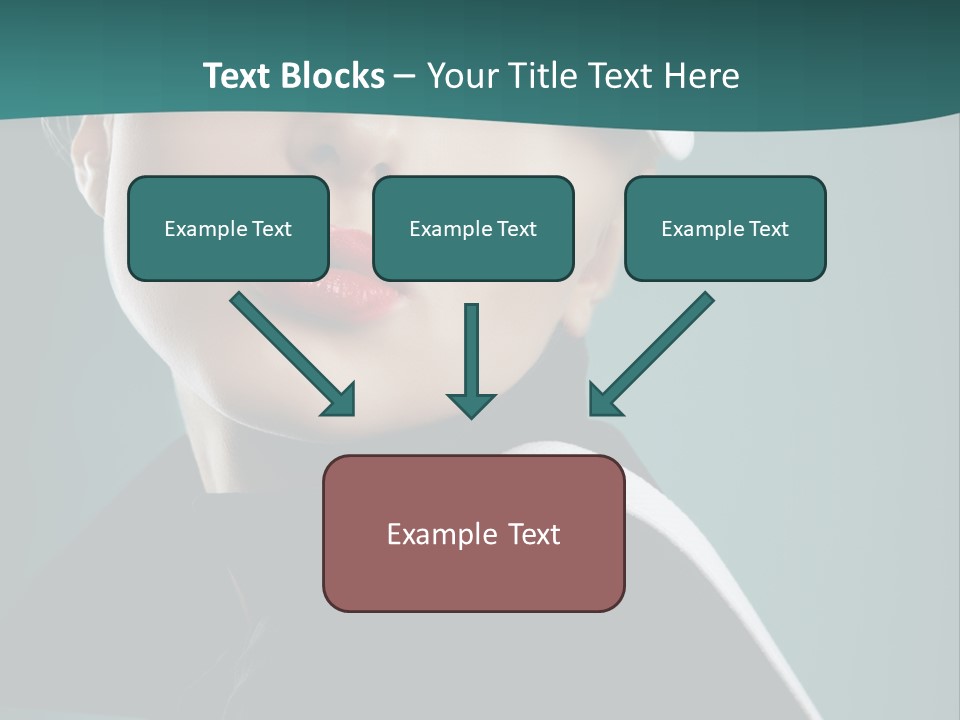 Text Blocks – Your Title Text Here

Example Text

Example Text

Example Text

Example Text